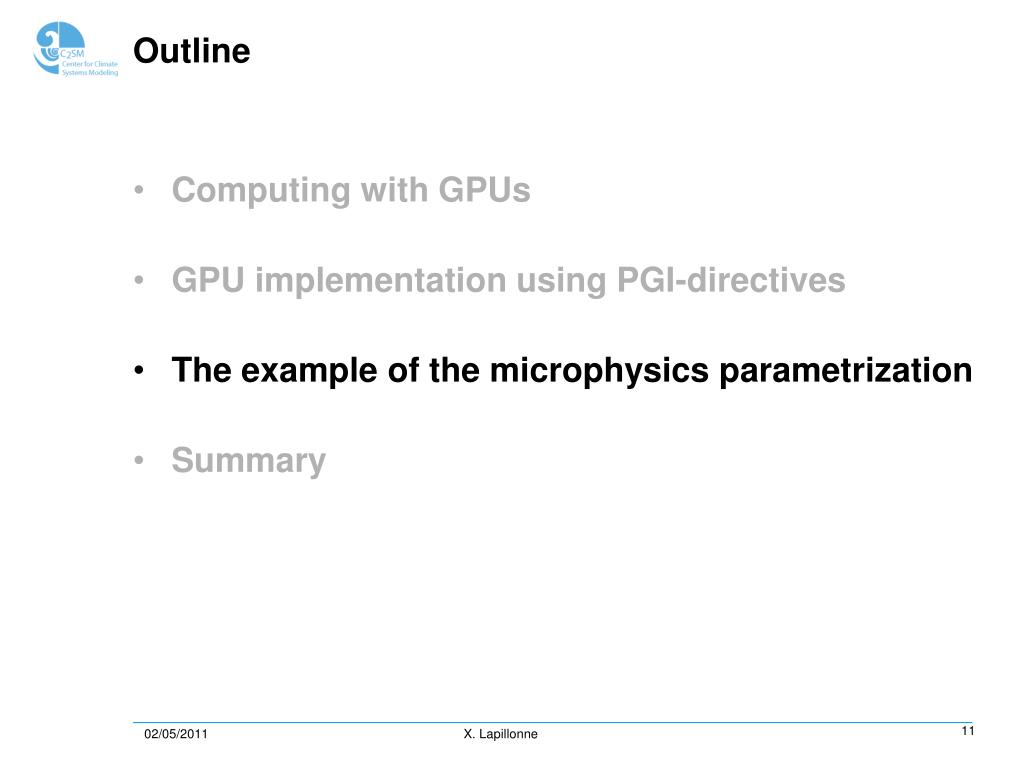 C2SM
Center for Climate Systems Modeling

Outline

• Computing with GPUs

• GPU implementation using PGI-directives

• The example of the microphysics parametrization

• Summary

02/05/2011 X. Lapillonne 11